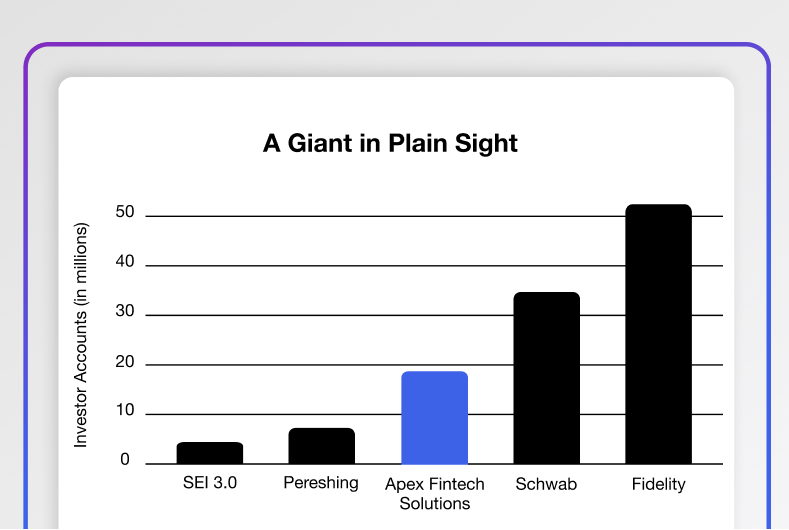 A Giant in Plain Sight

Investor Accounts (in millions)

50
40
30
20
10
0

SEI 3.0
Pereshing
Apex Fintech Solutions
Schwab
Fidelity